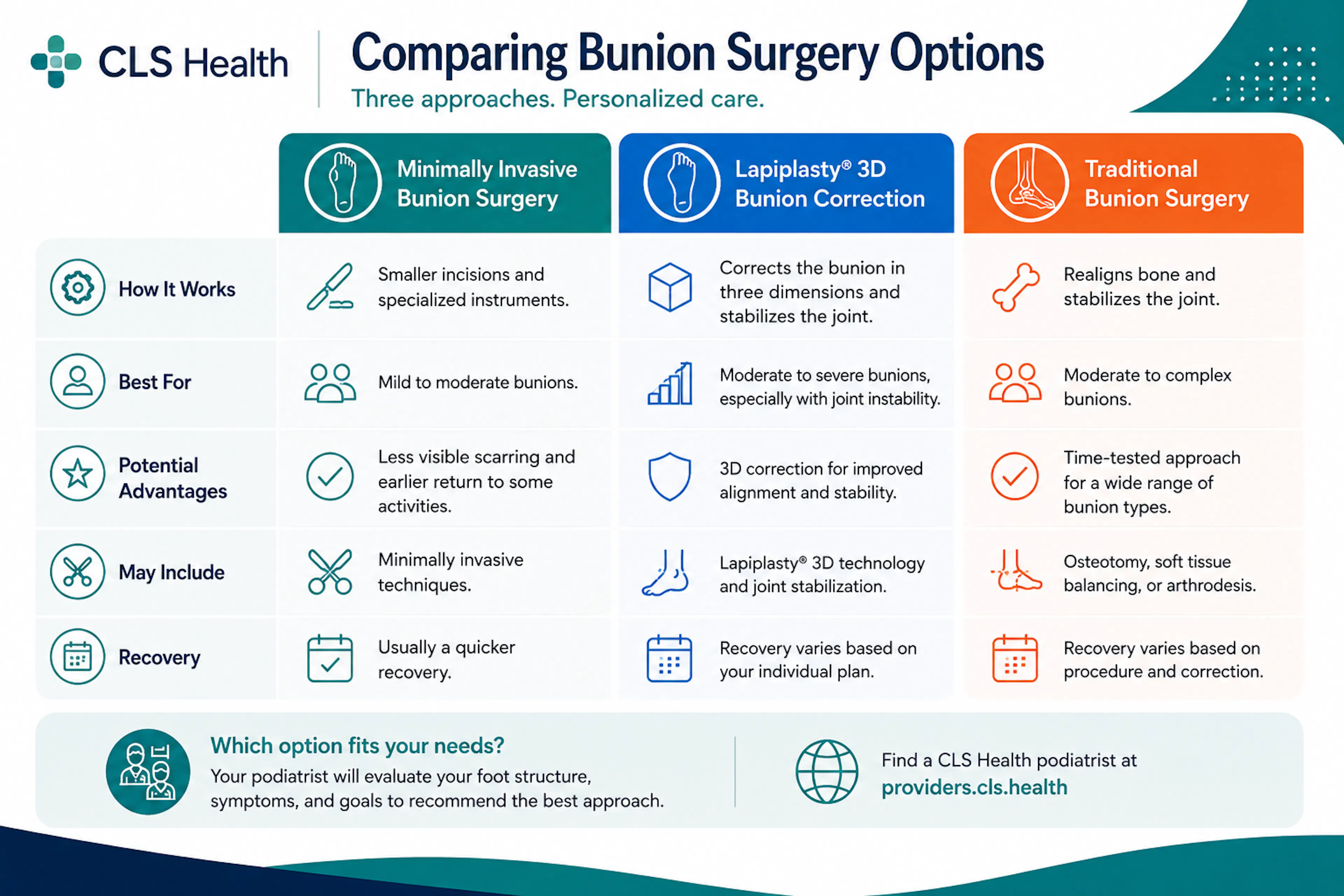 CLS Health

Comparing Bunion Surgery Options

Three approaches. Personalized care.

| | Minimally Invasive Bunion Surgery | Lapiplasty® 3D Bunion Correction | Traditional Bunion Surgery |
|---|---|---|---|
| How It Works | Smaller incisions and specialized instruments. | Corrects the bunion in three dimensions and stabilizes the joint. | Realigns bone and stabilizes the joint. |
| Best For | Mild to moderate bunions. | Moderate to severe bunions, especially with joint instability. | Moderate to complex bunions. |
| Potential Advantages | Less visible scarring and earlier return to some activities. | 3D correction for improved alignment and stability. | Time-tested approach for a wide range of bunion types. |
| May Include | Minimally invasive techniques. | Lapiplasty® 3D technology and joint stabilization. | Osteotomy, soft tissue balancing, or arthrodesis. |
| Recovery | Usually a quicker recovery. | Recovery varies based on your individual plan. | Recovery varies based on procedure and correction. |

Which option fits your needs?
Your podiatrist will evaluate your foot structure, symptoms, and goals to recommend the best approach.

Find a CLS Health podiatrist at
providers.cls.health